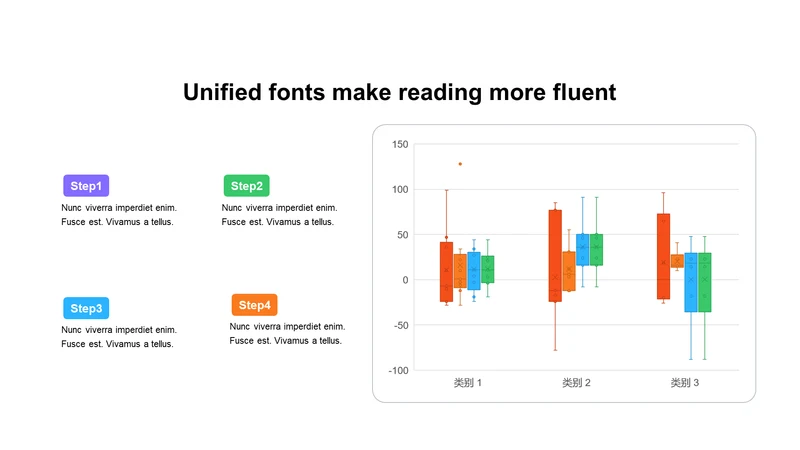 Unified fonts make reading more fluent

Step1
Nunc viverra imperdiet enim. Fusce est. Vivamus a tellus.

Step2
Nunc viverra imperdiet enim. Fusce est. Vivamus a tellus.

Step3
Nunc viverra imperdiet enim. Fusce est. Vivamus a tellus.

Step4
Nunc viverra imperdiet enim. Fusce est. Vivamus a tellus.

150
100
50
0
-50
-100
类别 1
类别 2
类别 3